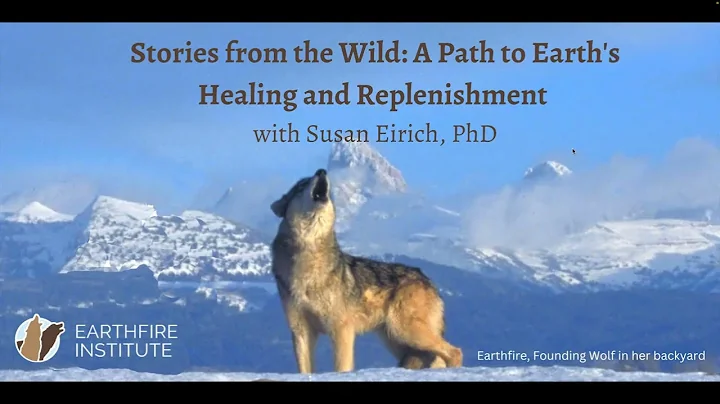 Stories from the Wild: A Path to Earth's Healing and Replenishment
with Susan Eirich, PhD

EARTHFIRE INSTITUTE

Earthfire, Founding Wolf in her backyard